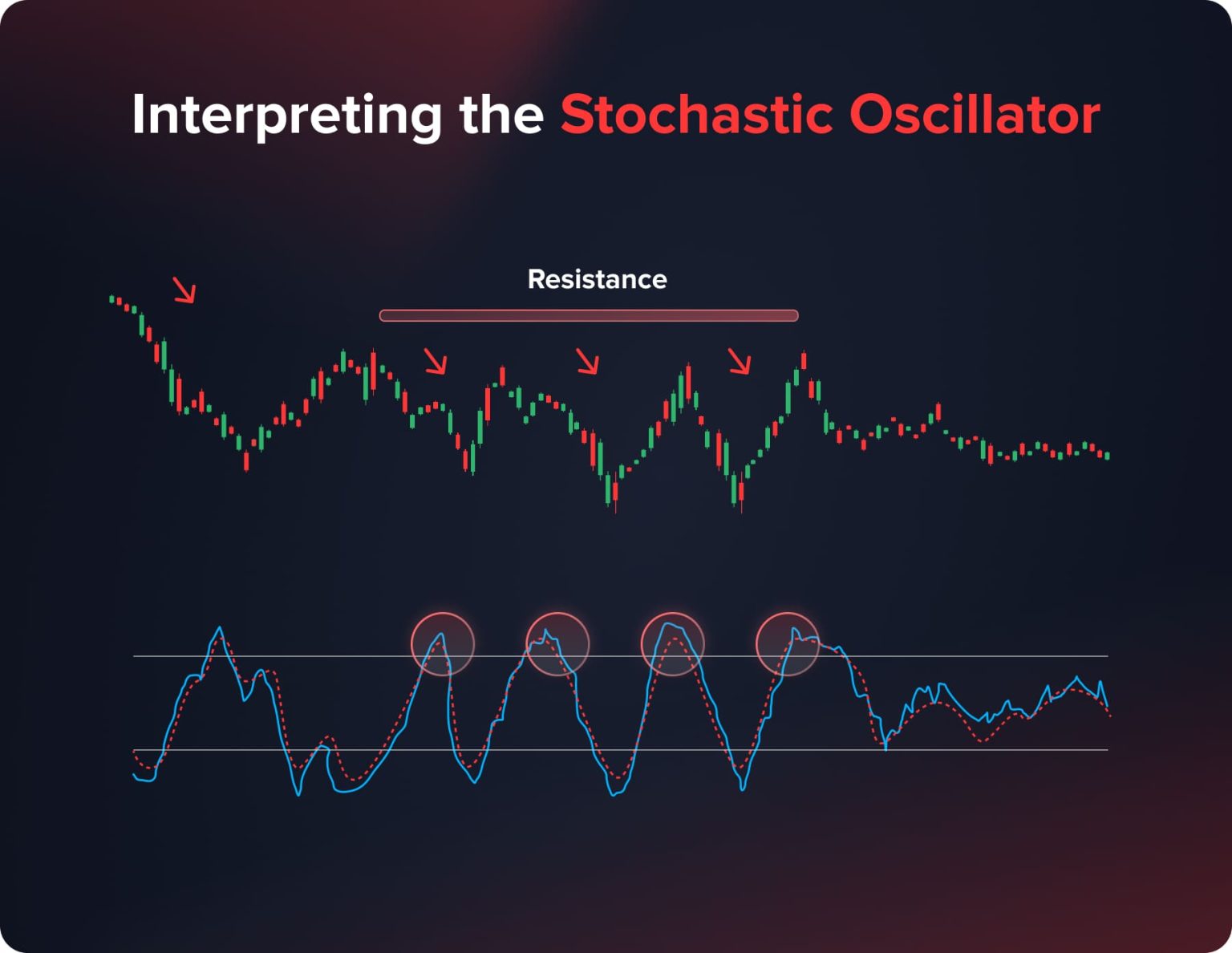 Interpreting the Stochastic Oscillator

Resistance